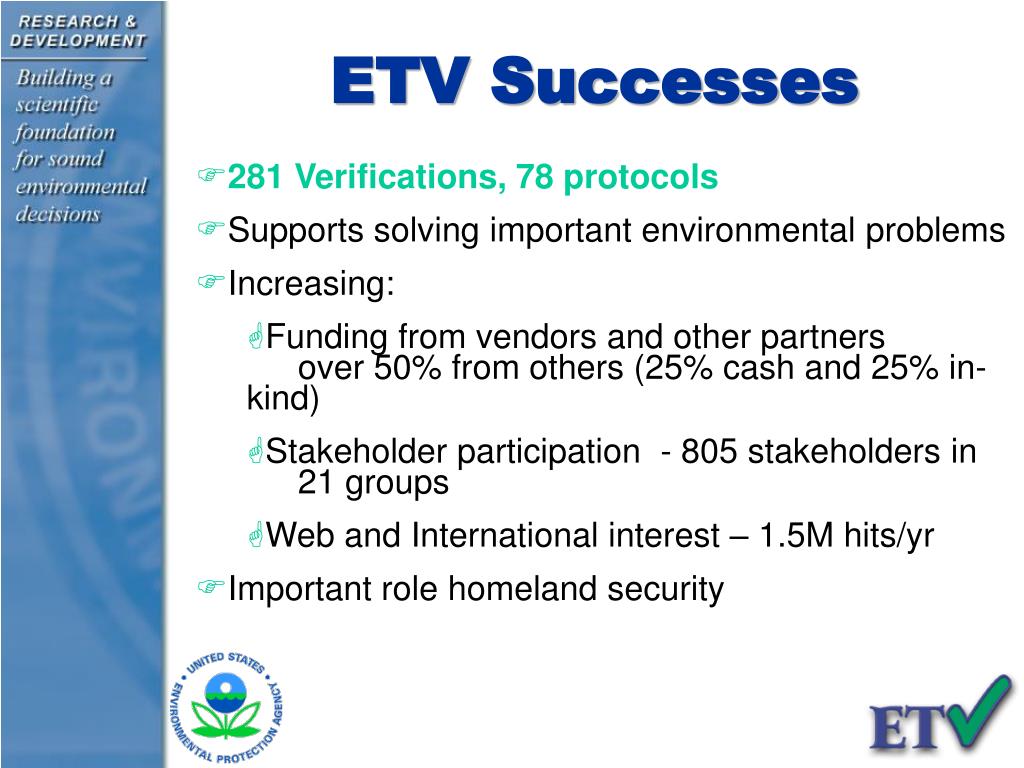 RESEARCH & DEVELOPMENT

Building a scientific foundation for sound environmental decisions

ETV Successes

281 Verifications, 78 protocols

Supports solving important environmental problems

Increasing:

Funding from vendors and other partners over 50% from others (25% cash and 25% in-kind)

Stakeholder participation - 805 stakeholders in 21 groups

Web and International interest – 1.5M hits/yr

Important role homeland security

UNITED STATES ENVIRONMENTAL PROTECTION AGENCY

ETV